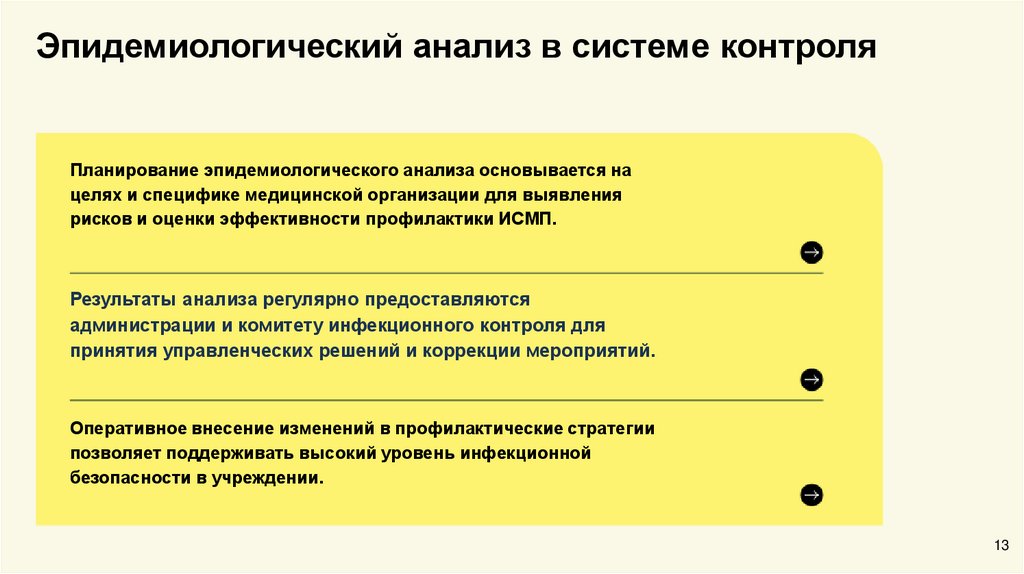 Эпидемиологический анализ в системе контроля

Планирование эпидемиологического анализа основывается на целях и специфике медицинской организации для выявления рисков и оценки эффективности профилактики ИСМП.

Результаты анализа регулярно предоставляются администрации и комитету инфекционного контроля для принятия управленческих решений и коррекции мероприятий.

Оперативное внесение изменений в профилактические стратегии позволяет поддерживать высокий уровень инфекционной безопасности в учреждении.

13